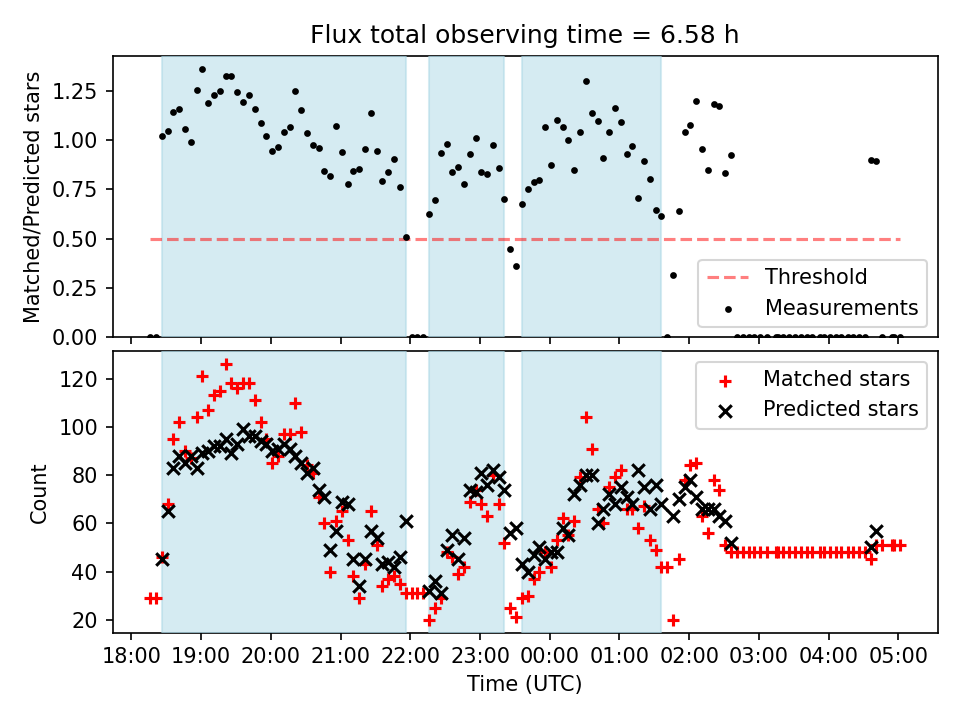 Flux total observing time = 6.58 h

Matched/Predicted stars

1.25
1.00
0.75
0.50
0.25
0.00

Threshold
Measurements

Count

120
100
80
60
40
20

Matched stars
Predicted stars

18:00 19:00 20:00 21:00 22:00 23:00 00:00 01:00 02:00 03:00 04:00 05:00

Time (UTC)